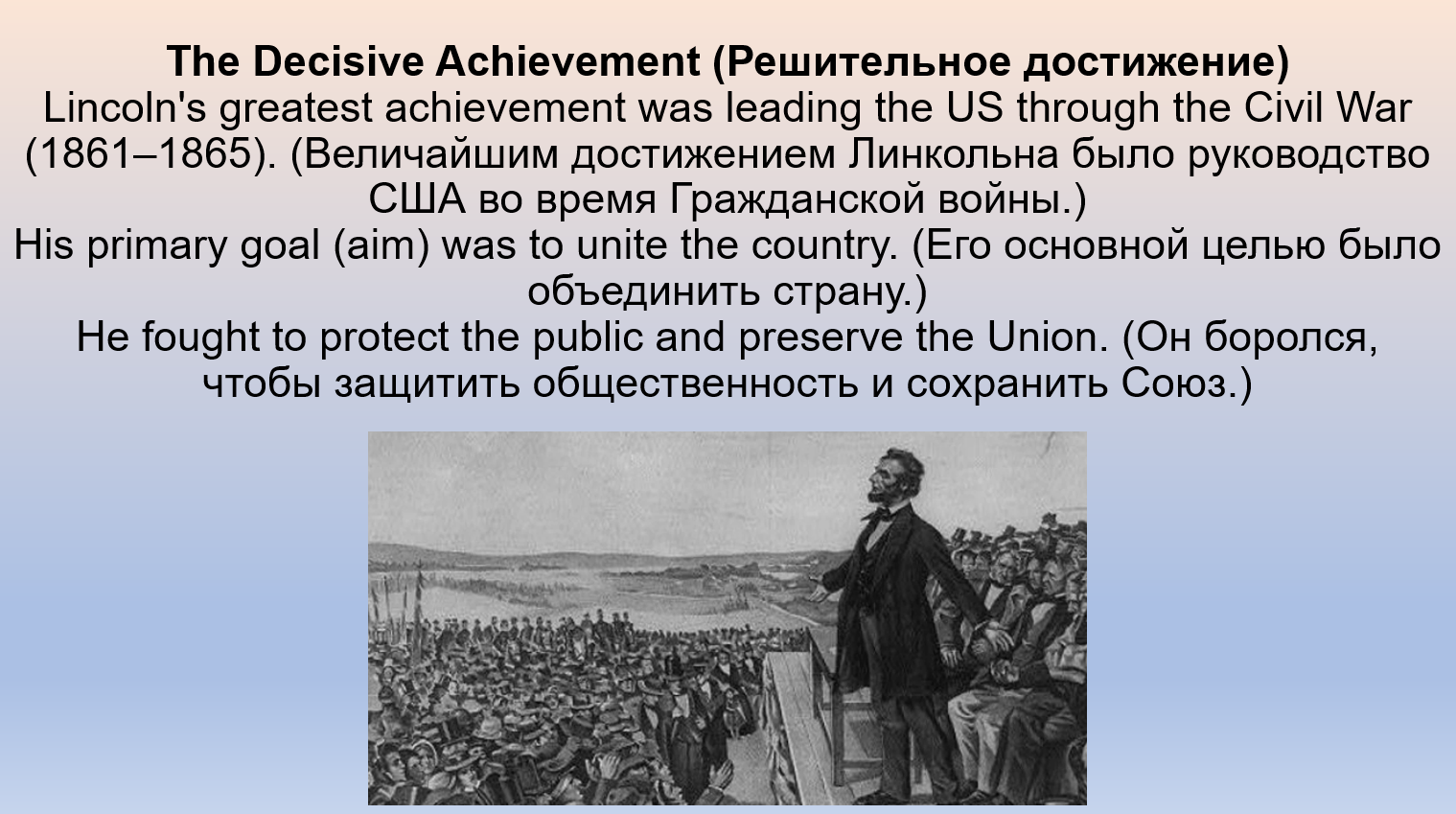 The Decisive Achievement (Решительное достижение)
Lincoln's greatest achievement was leading the US through the Civil War (1861–1865). (Величайшим достижением Линкольна было руководство США во время Гражданской войны.)
His primary goal (aim) was to unite the country. (Его основной целью было объединить страну.)
He fought to protect the public and preserve the Union. (Он боролся, чтобы защитить общественность и сохранить Союз.)